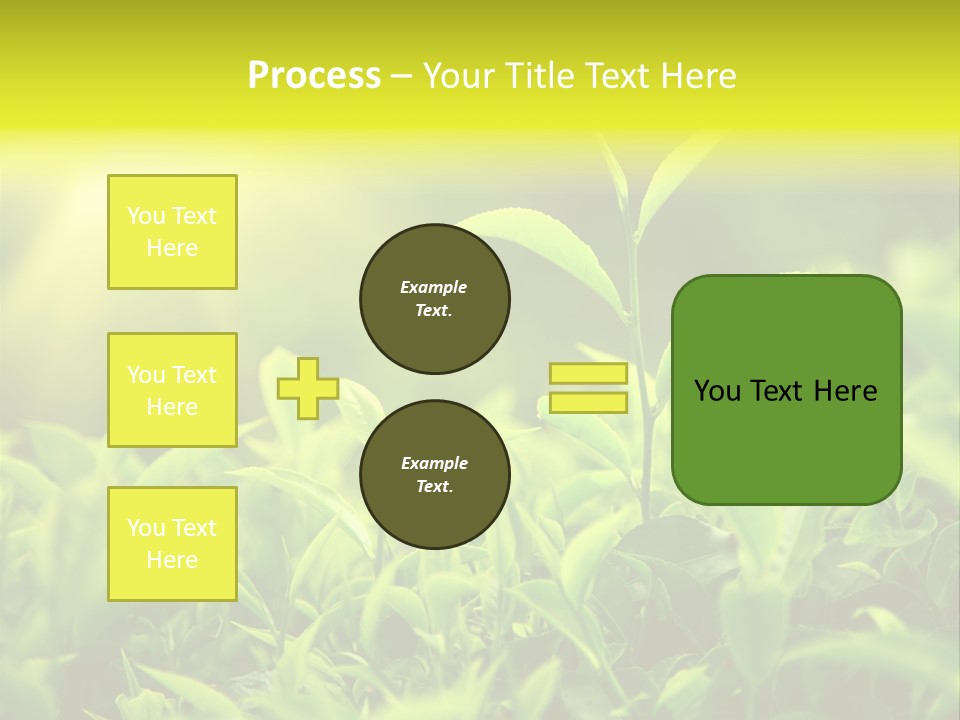 Process – Your Title Text Here

You Text Here

You Text Here

You Text Here

Example Text.

Example Text.

You Text Here